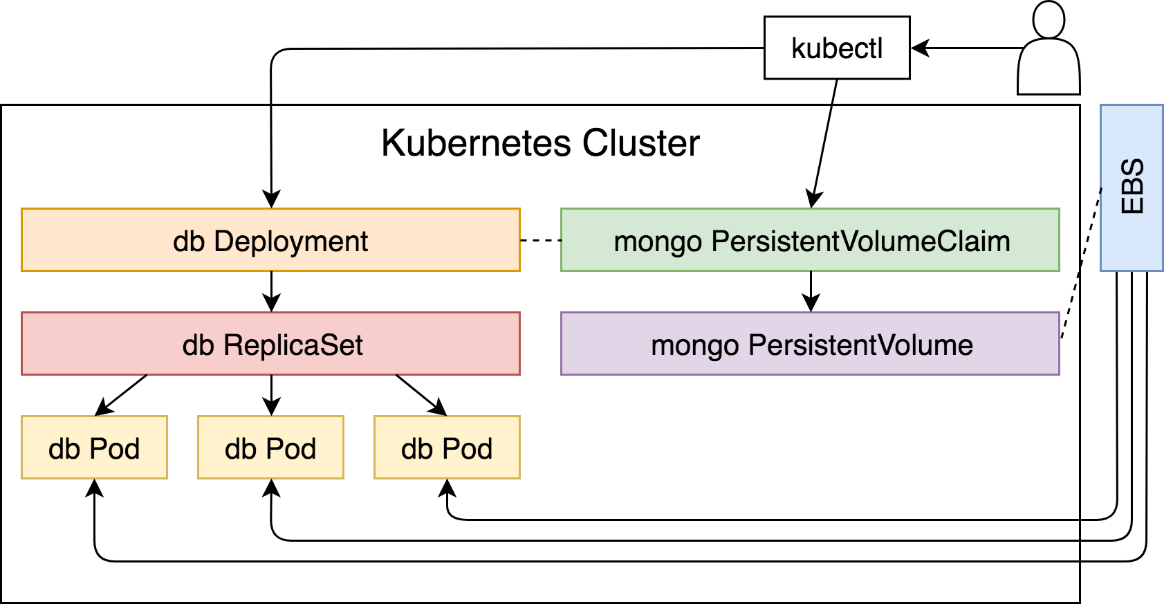 kubectl

Kubernetes Cluster

EBS

db Deployment

mongo PersistentVolumeClaim

db ReplicaSet

mongo PersistentVolume

db Pod

db Pod

db Pod